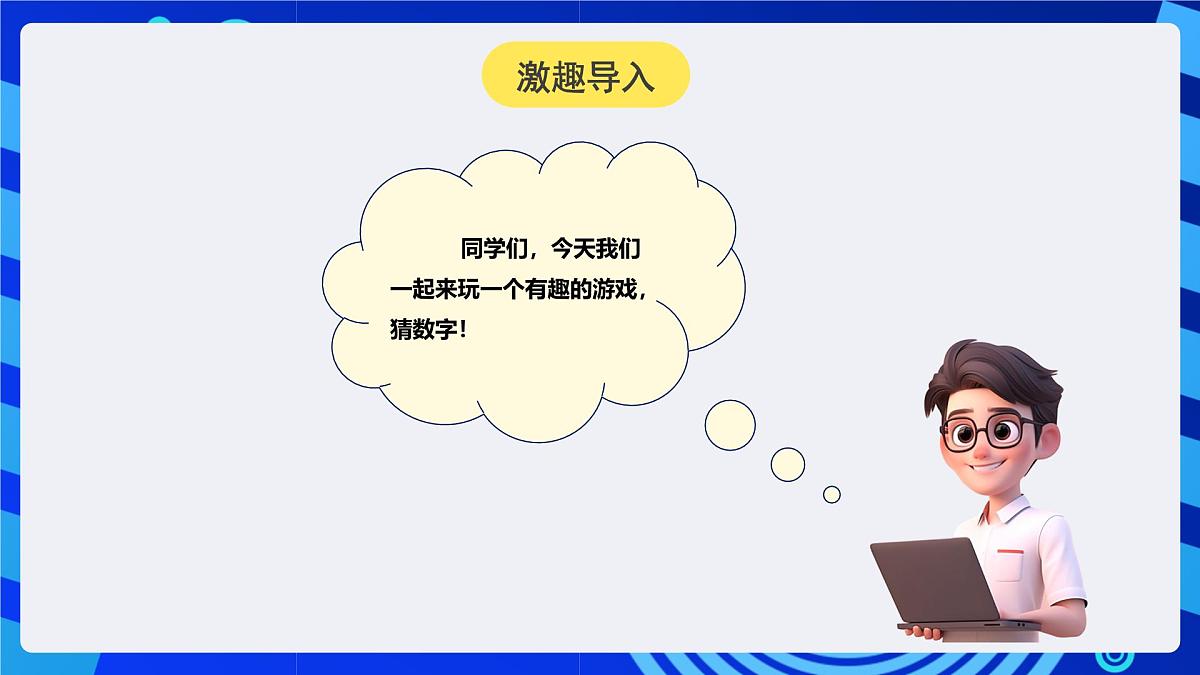 激趣导入

同学们，今天我们一起来玩一个有趣的游戏，猜数字！